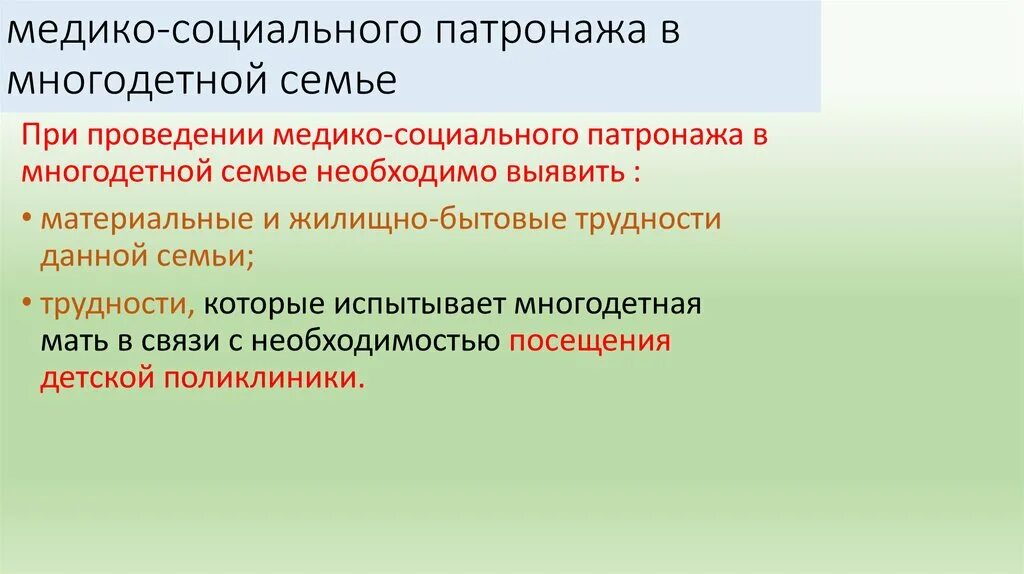 медико-социального патронажа в многодетной семье

При проведении медико-социального патронажа в многодетной семье необходимо выявить :

• материальные и жилищно-бытовые трудности данной семьи;

• трудности, которые испытывает многодетная мать в связи с необходимостью посещения детской поликлиники.